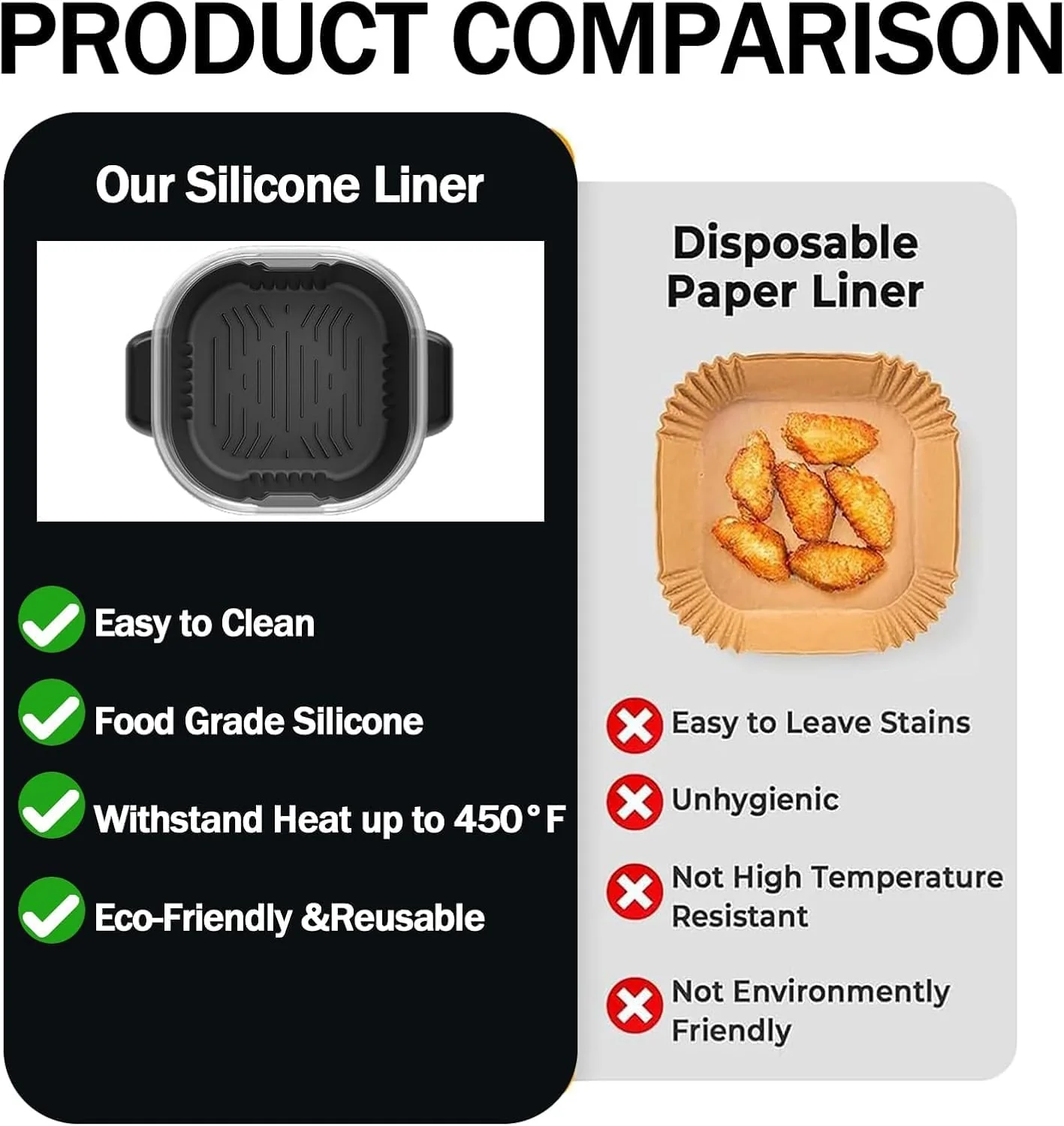 PRODUCT COMPARISON

Our Silicone Liner

Easy to Clean

Food Grade Silicone

Withstand Heat up to 450°F

Eco-Friendly &Reusable

Disposable Paper Liner

Easy to Leave Stains

Unhygienic

Not High Temperature Resistant

Not Environmently Friendly